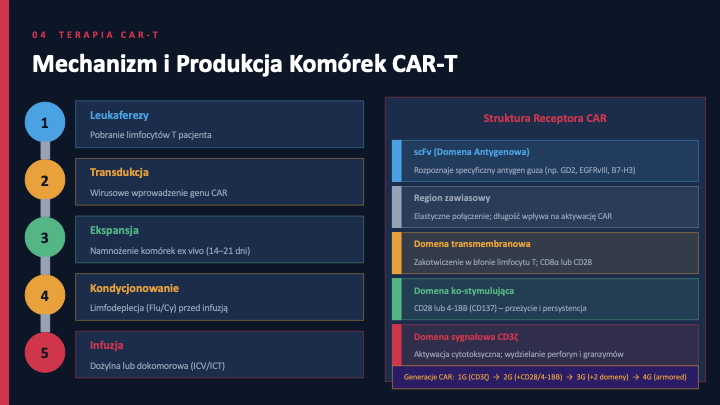 04 TERAPIA CAR-T

Mechanizm i Produkcja Komórek CAR-T

1
Leukaferezy
Pobranie limfocytów T pacjenta

2
Transdukcja
Wirusowe wprowadzenie genu CAR

3
Ekspansja
Namnożenie komórek ex vivo (14–21 dni)

4
Kondycjonowanie
Limfodeplecja (Flu/Cy) przed infuzją

5
Infuzja
Dożylna lub dokomorowa (ICV/ICT)

Struktura Receptora CAR

scFv (Domena Antygenowa)
Rozpoznaje specyficzny antygen guza (np. GD2, EGFRvIII, B7-H3)

Region zawiasowy
Elastyczne połączenie; długość wpływa na aktywację CAR

Domena transmembranowa
Zakotwiczenie w błonie limfocytu T; CD8α lub CD28

Domena ko-stymulująca
CD28 lub 4-1BB (CD137) – przeżycie i persystencja

Domena sygnałowa CD3ζ
Aktywacja cytotoksyczna; wydzielanie perforyn i granzymów

Generacje CAR: 1G (CD3ζ) → 2G (+CD28/4-1BB) → 3G (+2 domeny) → 4G (armored)